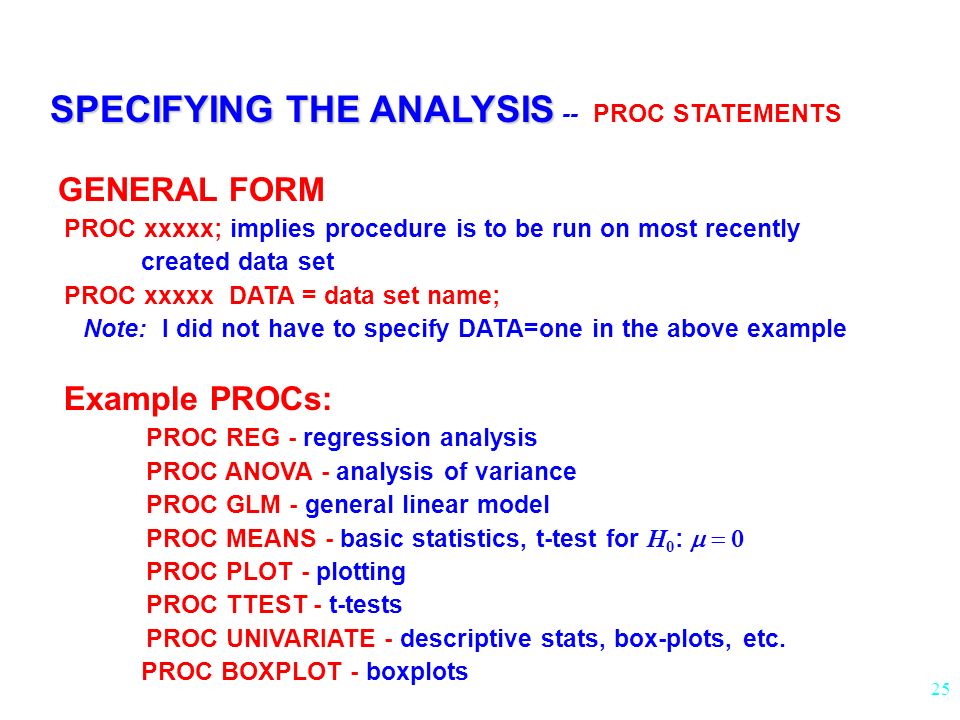 SPECIFYING THE ANALYSIS -- PROC STATEMENTS

GENERAL FORM

PROC xxxxx; implies procedure is to be run on most recently created data set

PROC xxxxx DATA = data set name;

Note: I did not have to specify DATA=one in the above example

Example PROCs:

PROC REG - regression analysis

PROC ANOVA - analysis of variance

PROC GLM - general linear model

PROC MEANS - basic statistics, t-test for $H_0$: $\mu = 0$

PROC PLOT - plotting

PROC TTEST - t-tests

PROC UNIVARIATE - descriptive stats, box-plots, etc.

PROC BOXPLOT - boxplots

25